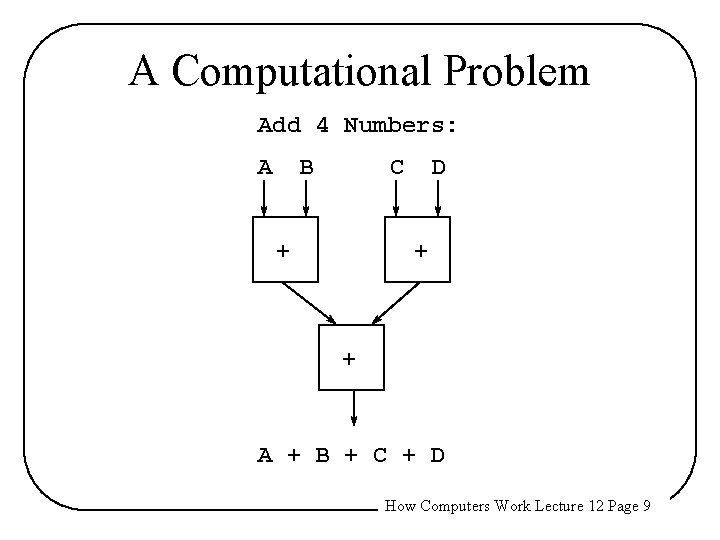 A Computational Problem

Add 4 Numbers:

A B C D

+ +

+

A + B + C + D

How Computers Work Lecture 12 Page 9